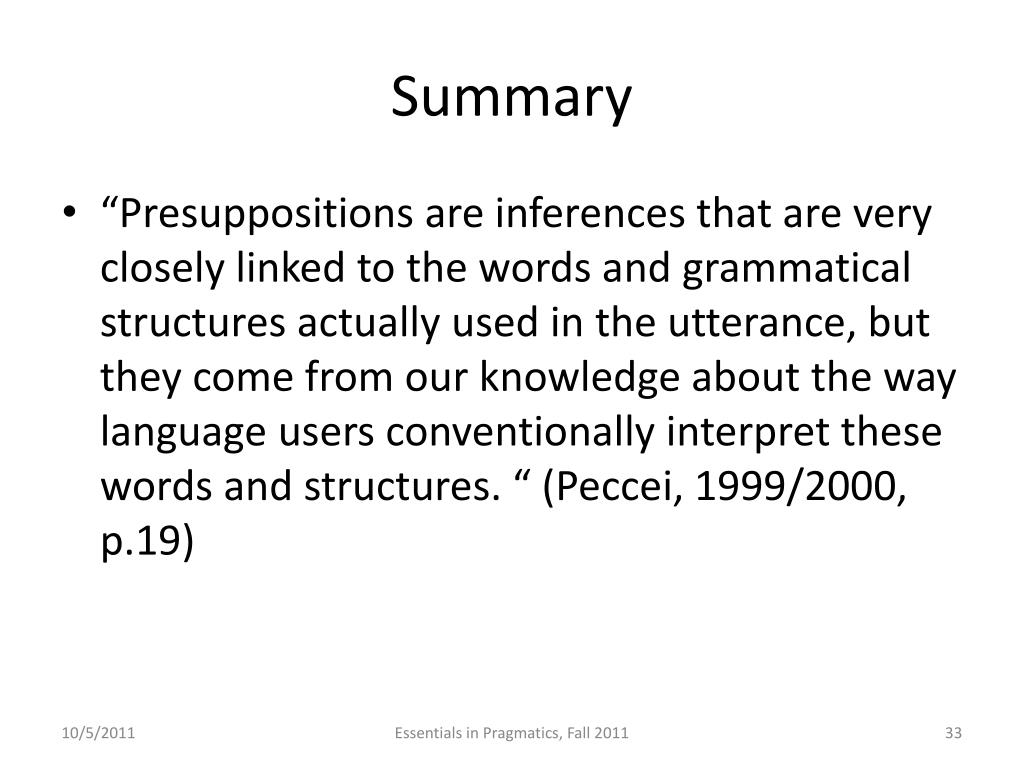 Summary

• “Presuppositions are inferences that are very closely linked to the words and grammatical structures actually used in the utterance, but they come from our knowledge about the way language users conventionally interpret these words and structures. “ (Peccei, 1999/2000, p.19)

10/5/2011

Essentials in Pragmatics, Fall 2011

33